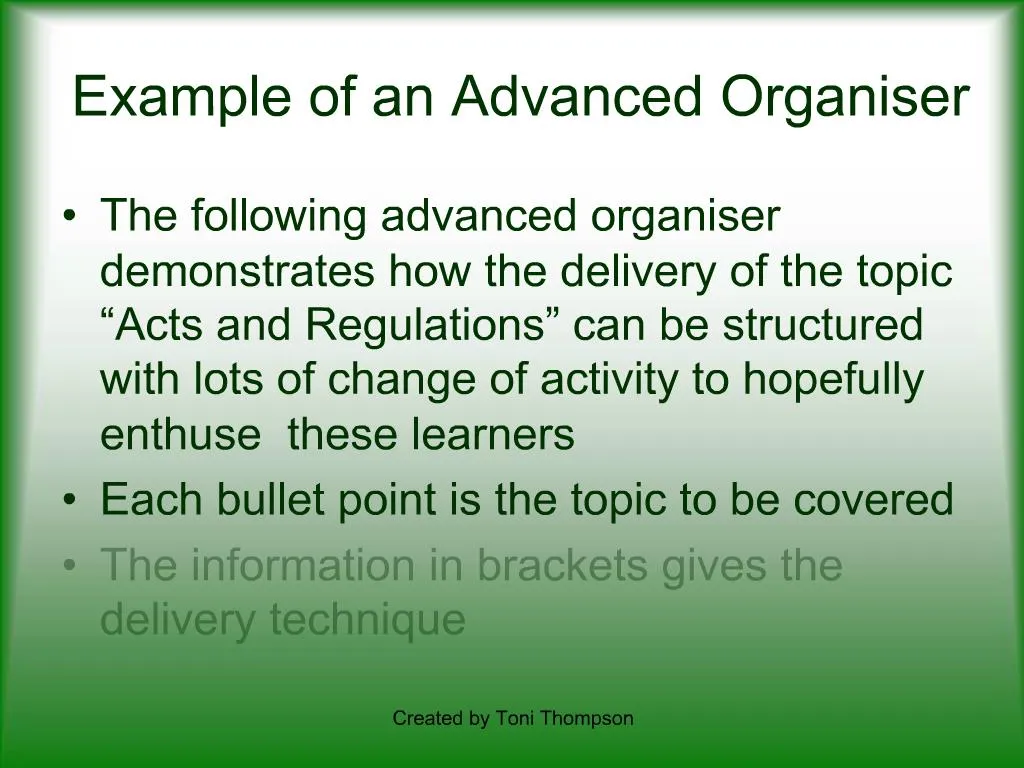 Example of an Advanced Organiser

• The following advanced organiser demonstrates how the delivery of the topic “Acts and Regulations” can be structured with lots of change of activity to hopefully enthuse these learners
• Each bullet point is the topic to be covered
• The information in brackets gives the delivery technique

Created by Toni Thompson